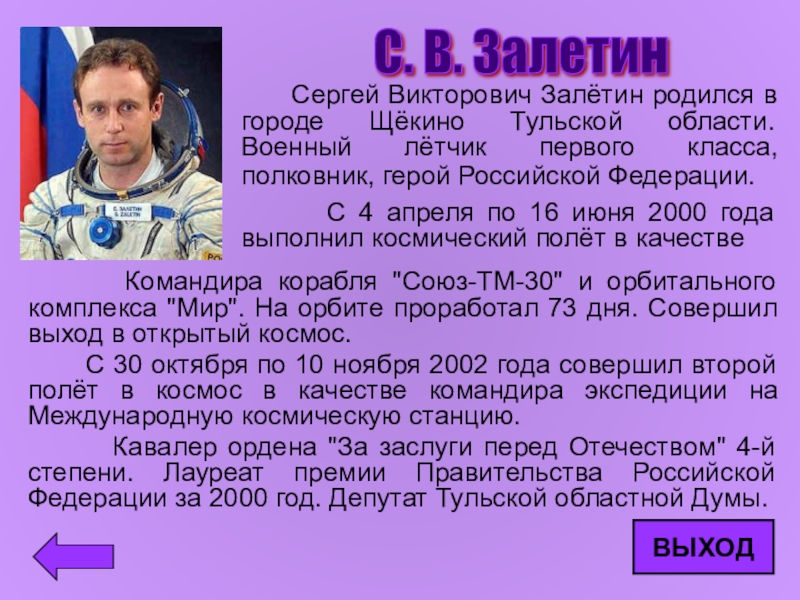 С. В. Залетин

С. ЗАЛЕТИН
S. ZALETIN

Сергей Викторович Залётин родился в городе Щёкино Тульской области. Военный лётчик первого класса, полковник, герой Российской Федерации.

С 4 апреля по 16 июня 2000 года выполнил космический полёт в качестве

Командира корабля "Союз-ТМ-30" и орбитального комплекса "Мир". На орбите проработал 73 дня. Совершил выход в открытый космос.

С 30 октября по 10 ноября 2002 года совершил второй полёт в космос в качестве командира экспедиции на Международную космическую станцию.

Кавалер ордена "За заслуги перед Отечеством" 4-й степени. Лауреат премии Правительства Российской Федерации за 2000 год. Депутат Тульской областной Думы.

ВЫХОД